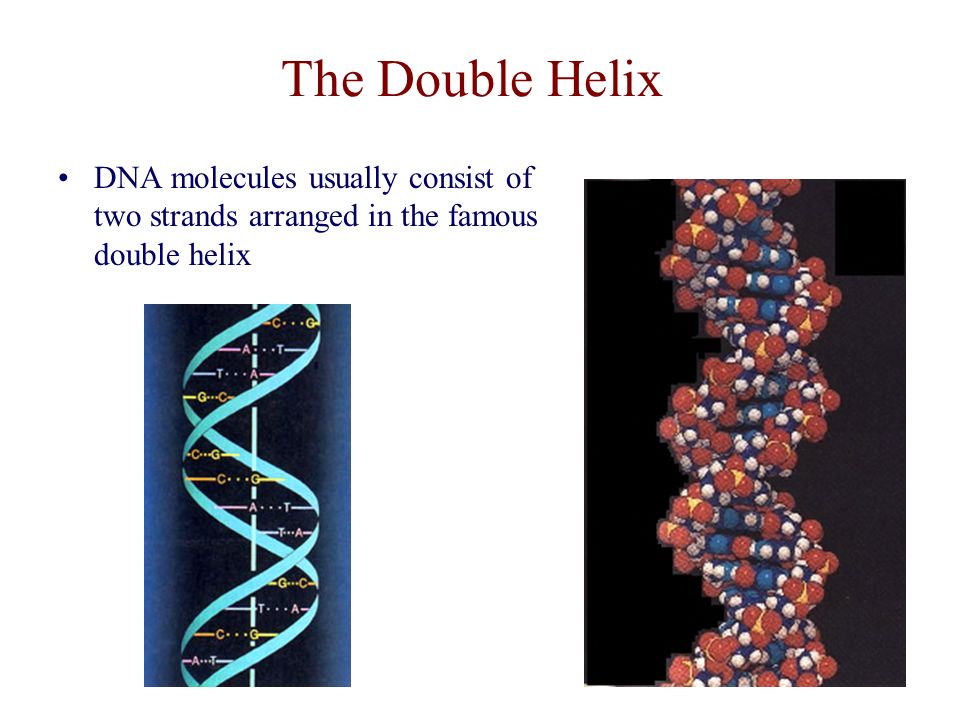 The Double Helix

• DNA molecules usually consist of two strands arranged in the famous double helix

C···G
A···T
T···A
G···C
C···G
C···G
A···T
T···A
G···C
T···A
C···G
A···T